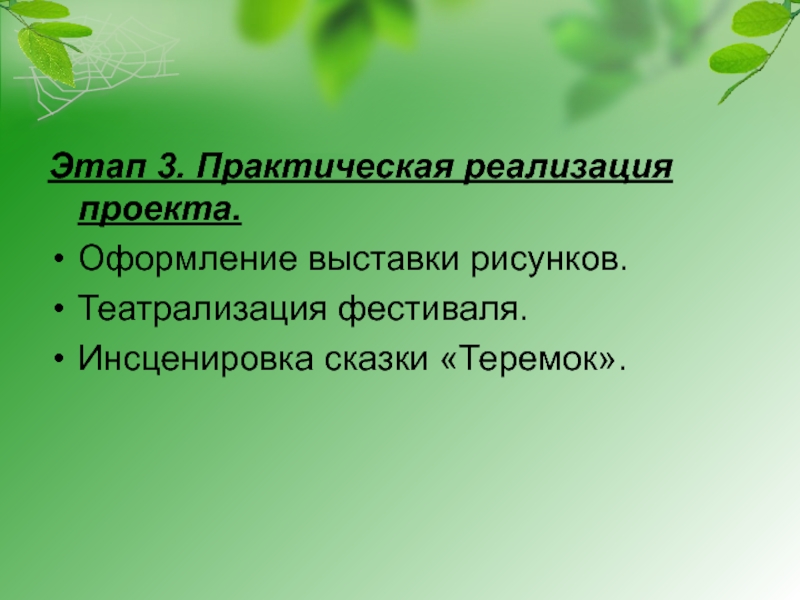 Этап 3. Практическая реализация проекта.

• Оформление выставки рисунков.
• Театрализация фестиваля.
• Инсценировка сказки «Теремок».